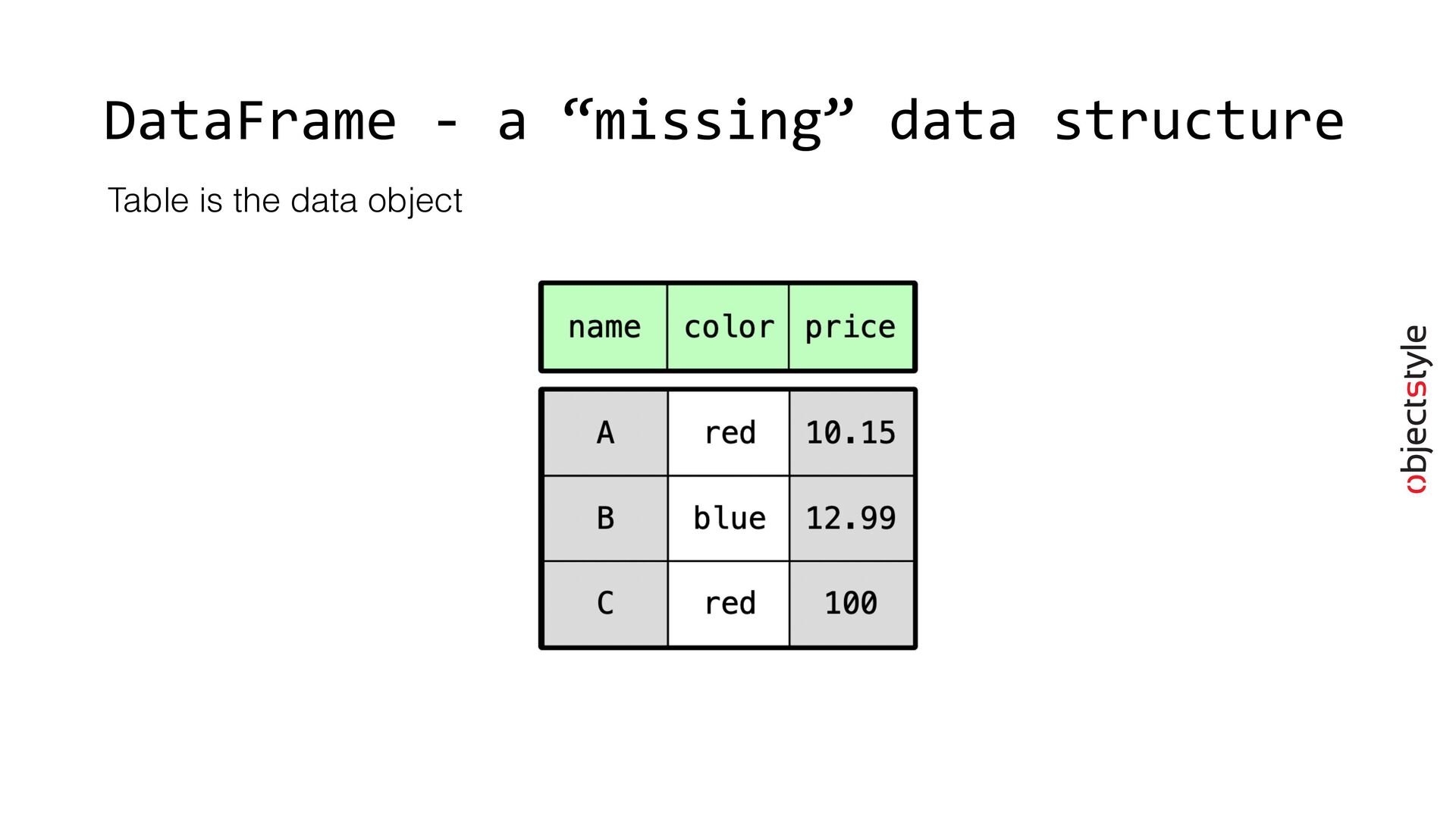 DataFrame - a “missing” data structure

Table is the data object

| name | color | price |
|---|---|---|
| A | red | 10.15 |
| B | blue | 12.99 |
| C | red | 100 |

objectstyle